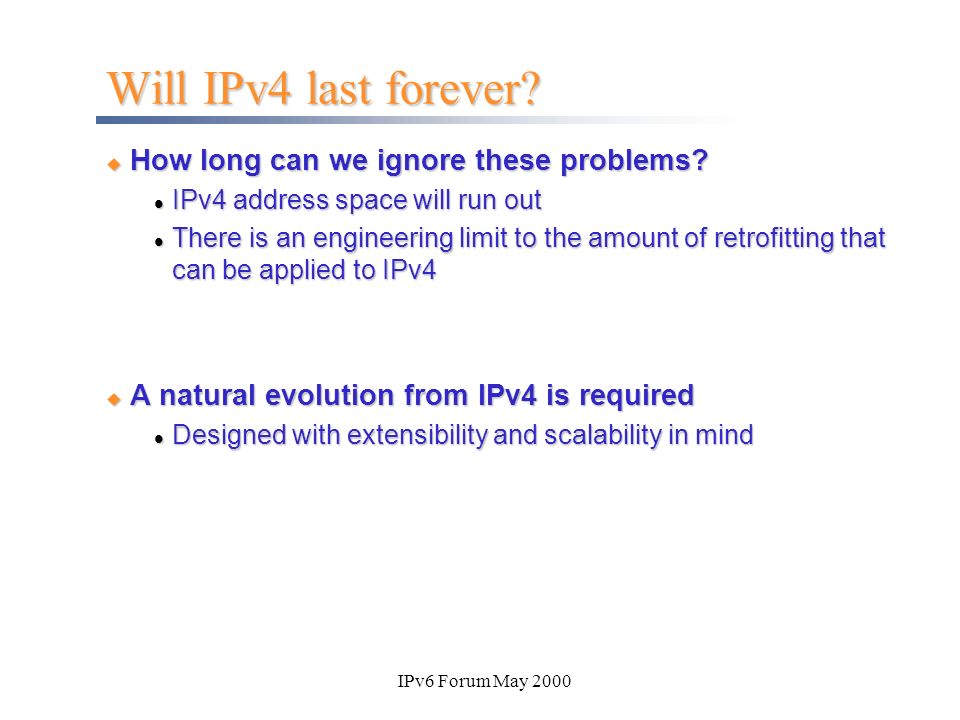 Will IPv4 last forever?

How long can we ignore these problems?

IPv4 address space will run out

There is an engineering limit to the amount of retrofitting that can be applied to IPv4

A natural evolution from IPv4 is required

Designed with extensibility and scalability in mind

IPv6 Forum May 2000